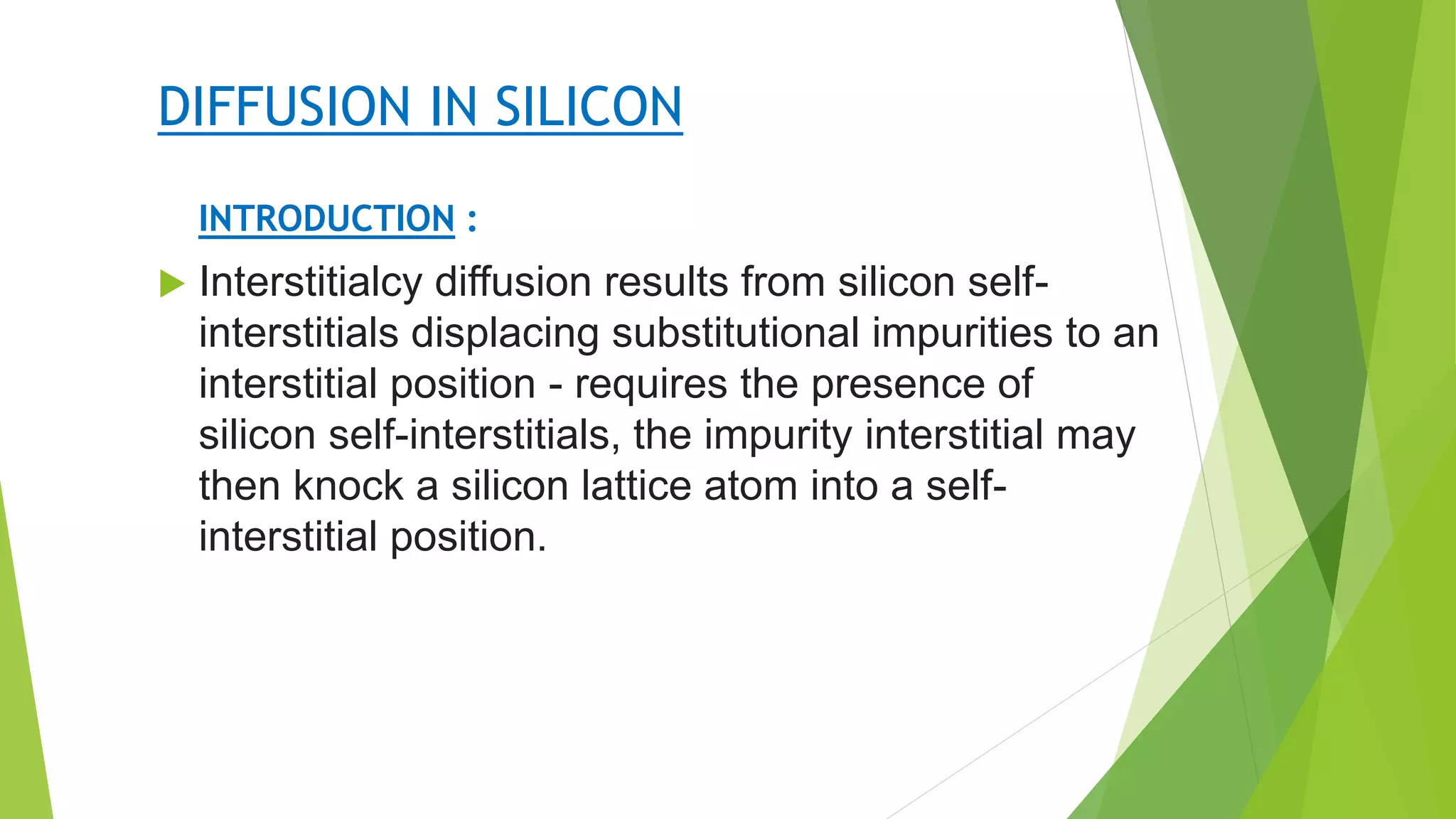 DIFFUSION IN SILICON

INTRODUCTION :

Interstitialcy diffusion results from silicon self-interstitials displacing substitutional impurities to an interstitial position - requires the presence of silicon self-interstitials, the impurity interstitial may then knock a silicon lattice atom into a self-interstitial position.